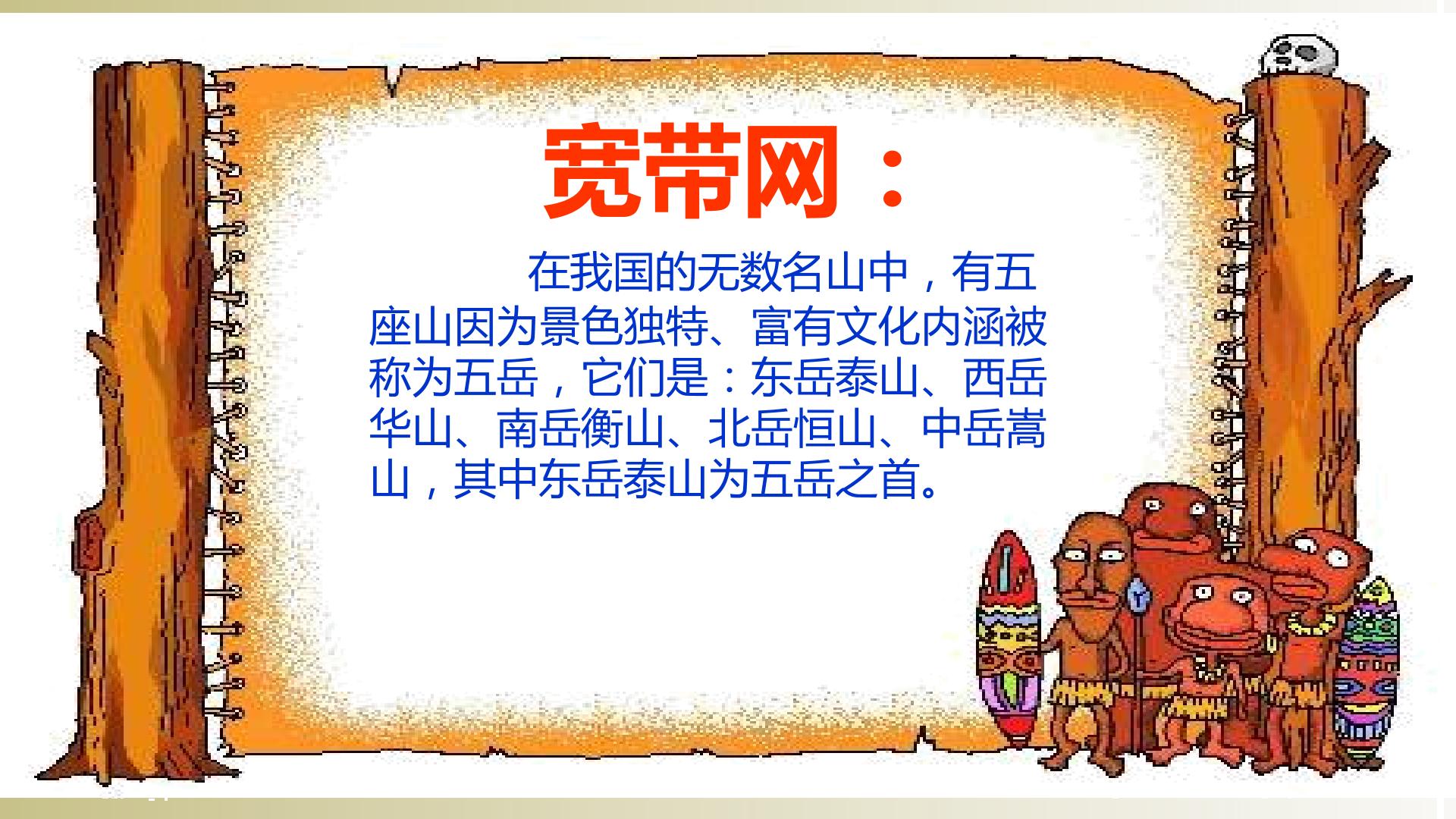 宽带网：

在我国的无数名山中，有五座山因为景色独特、富有文化内涵被称为五岳，它们是：东岳泰山、西岳华山、南岳衡山、北岳恒山、中岳嵩山，其中东岳泰山为五岳之首。